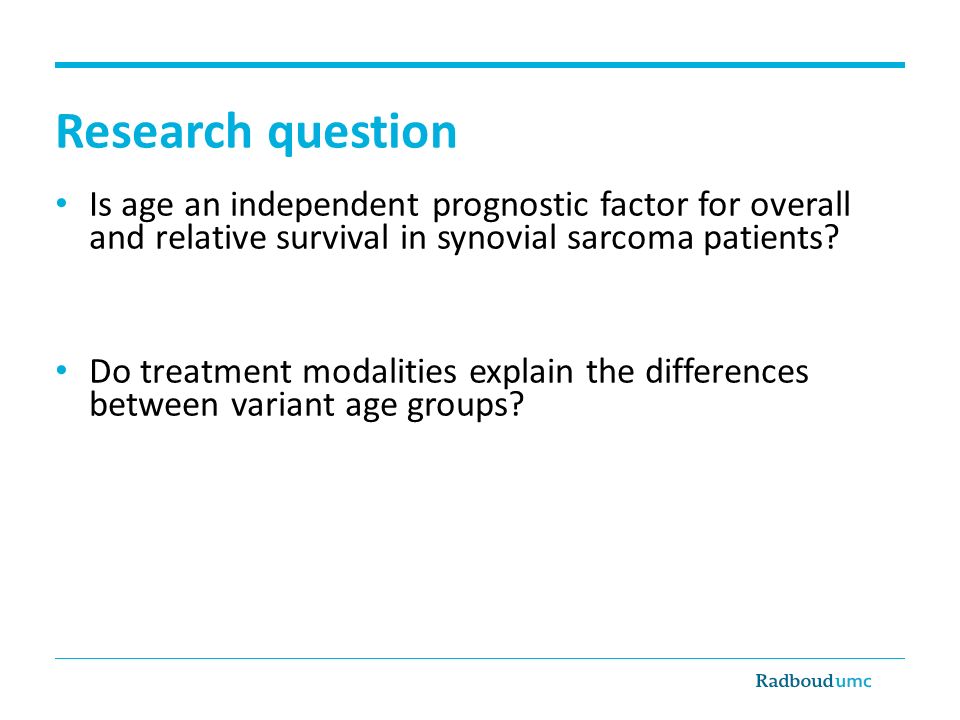 Research question

• Is age an independent prognostic factor for overall and relative survival in synovial sarcoma patients?

• Do treatment modalities explain the differences between variant age groups?

Radboudumc